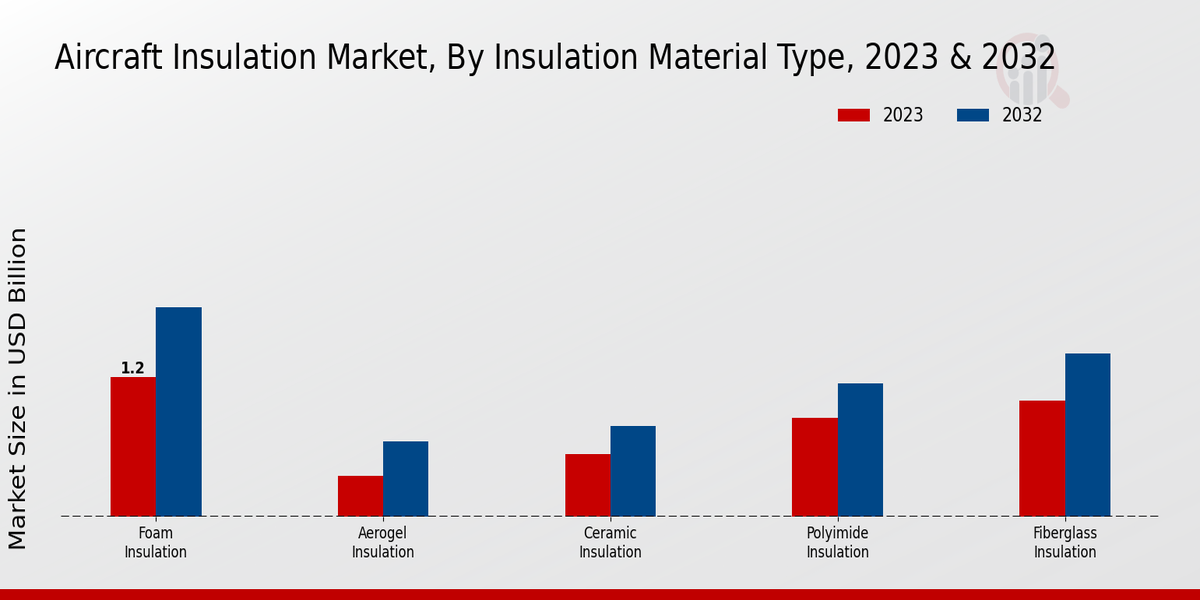 Aircraft Insulation Market, By Insulation Material Type, 2023 & 2032

2023
2032

Market Size in USD Billion

1.2

Foam Insulation
Aerogel Insulation
Ceramic Insulation
Polyimide Insulation
Fiberglass Insulation